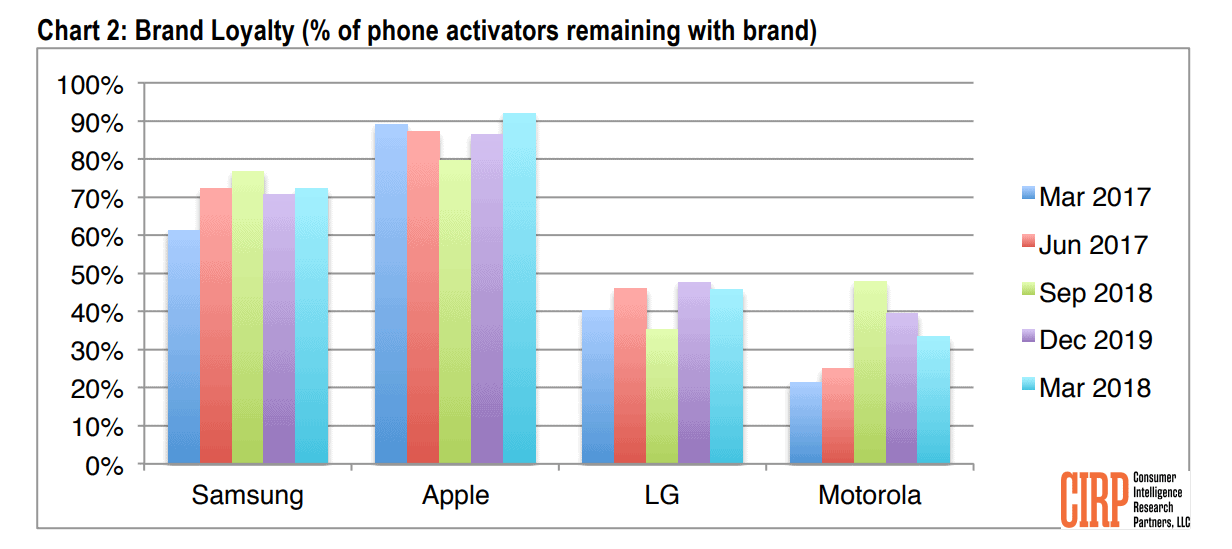 Chart 2: Brand Loyalty (% of phone activators remaining with brand)

100%
90%
80%
70%
60%
50%
40%
30%
20%
10%
0%

Samsung
Apple
LG
Motorola

Mar 2017
Jun 2017
Sep 2018
Dec 2019
Mar 2018

CIRP Consumer Intelligence Research Partners, LLC